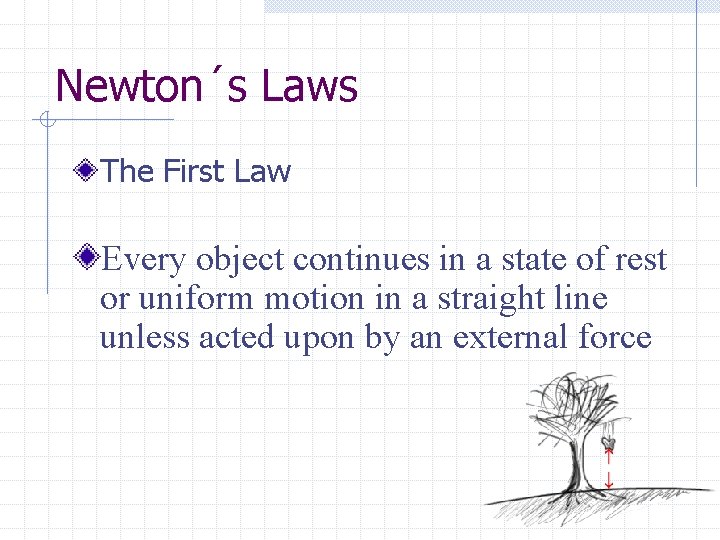 Newton´s Laws

The First Law

Every object continues in a state of rest or uniform motion in a straight line unless acted upon by an external force